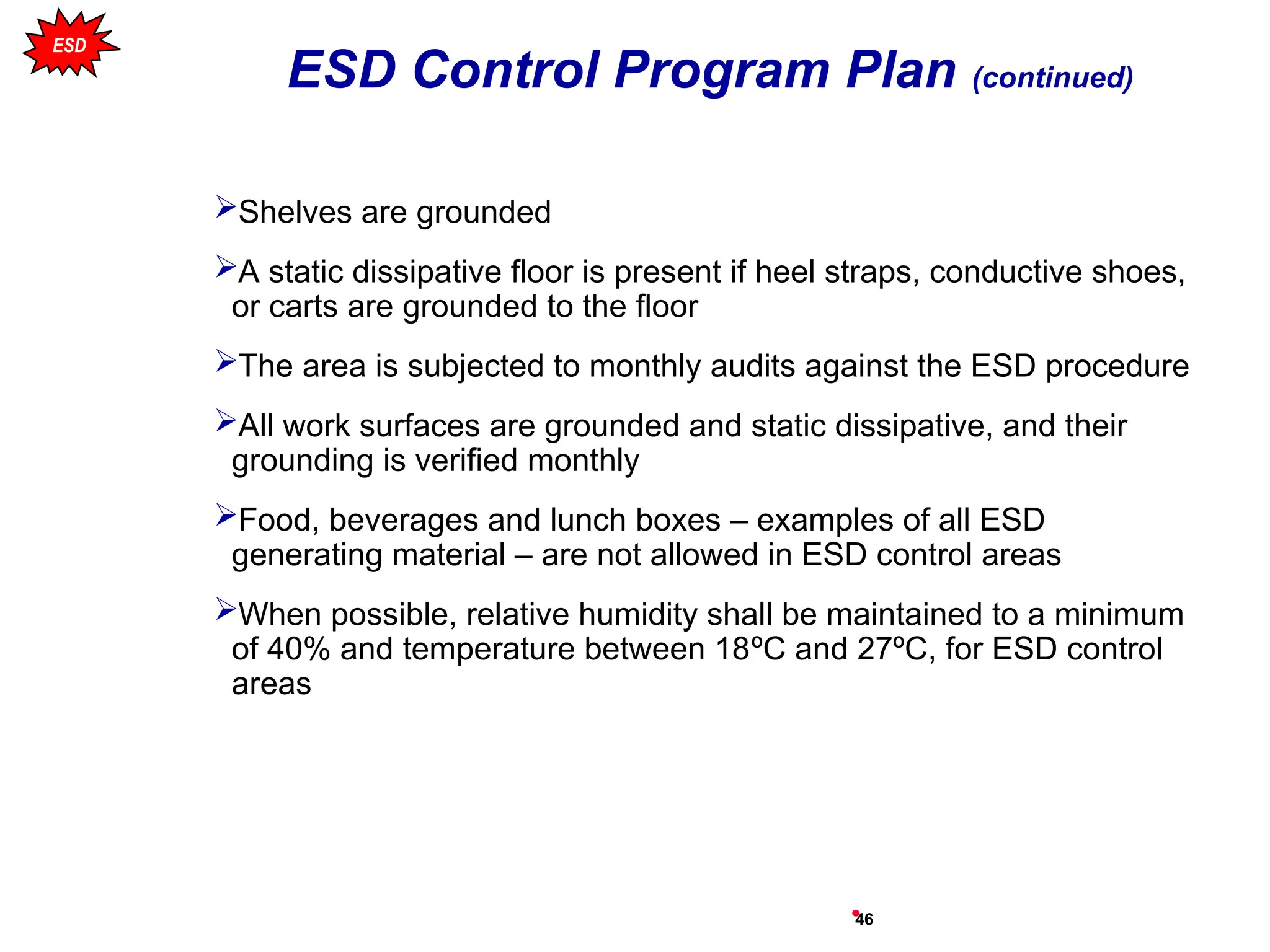 ESD

ESD Control Program Plan (continued)

➢Shelves are grounded

➢A static dissipative floor is present if heel straps, conductive shoes, or carts are grounded to the floor

➢The area is subjected to monthly audits against the ESD procedure

➢All work surfaces are grounded and static dissipative, and their grounding is verified monthly

➢Food, beverages and lunch boxes – examples of all ESD generating material – are not allowed in ESD control areas

➢When possible, relative humidity shall be maintained to a minimum of 40% and temperature between 18ºC and 27ºC, for ESD control areas

46